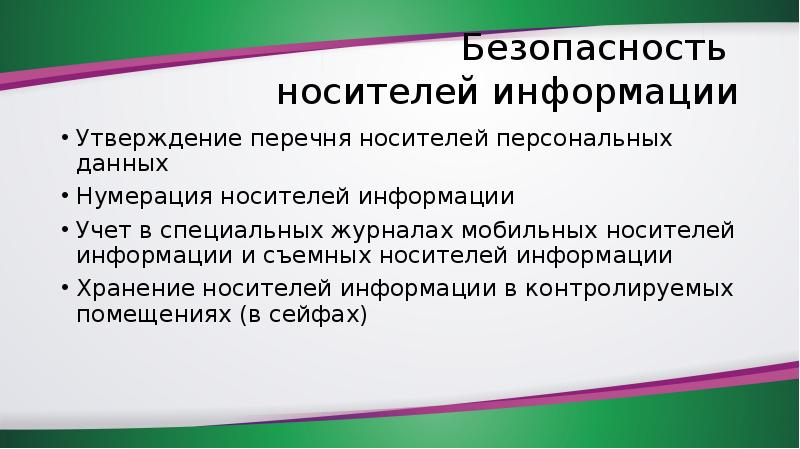 Безопасность носителей информации

• Утверждение перечня носителей персональных данных
• Нумерация носителей информации
• Учет в специальных журналах мобильных носителей информации и съемных носителей информации
• Хранение носителей информации в контролируемых помещениях (в сейфах)